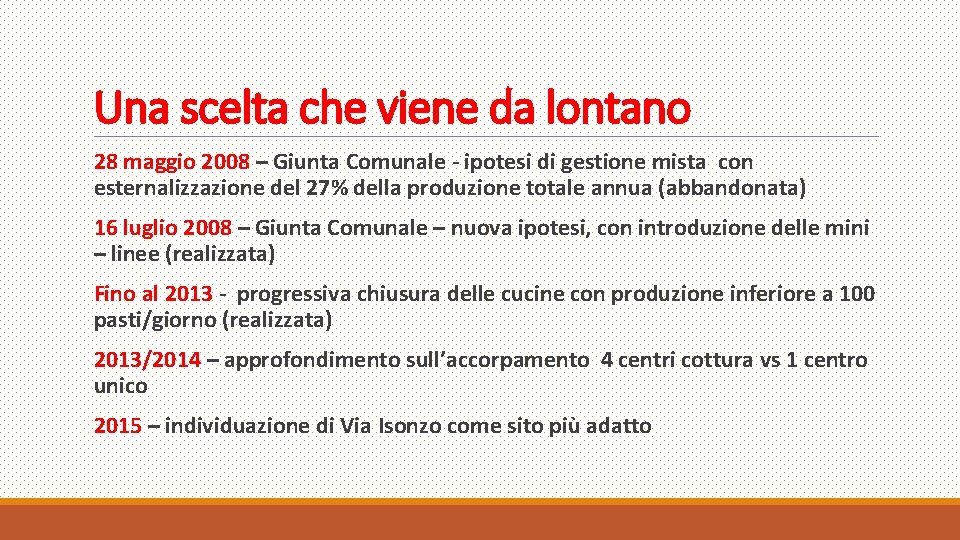 Una scelta che viene da lontano

28 maggio 2008 – Giunta Comunale - ipotesi di gestione mista con esternalizzazione del 27% della produzione totale annua (abbandonata)

16 luglio 2008 – Giunta Comunale – nuova ipotesi, con introduzione delle mini – linee (realizzata)

Fino al 2013 - progressiva chiusura delle cucine con produzione inferiore a 100 pasti/giorno (realizzata)

2013/2014 – approfondimento sull'accorpamento 4 centri cottura vs 1 centro unico

2015 – individuazione di Via Isonzo come sito più adatto